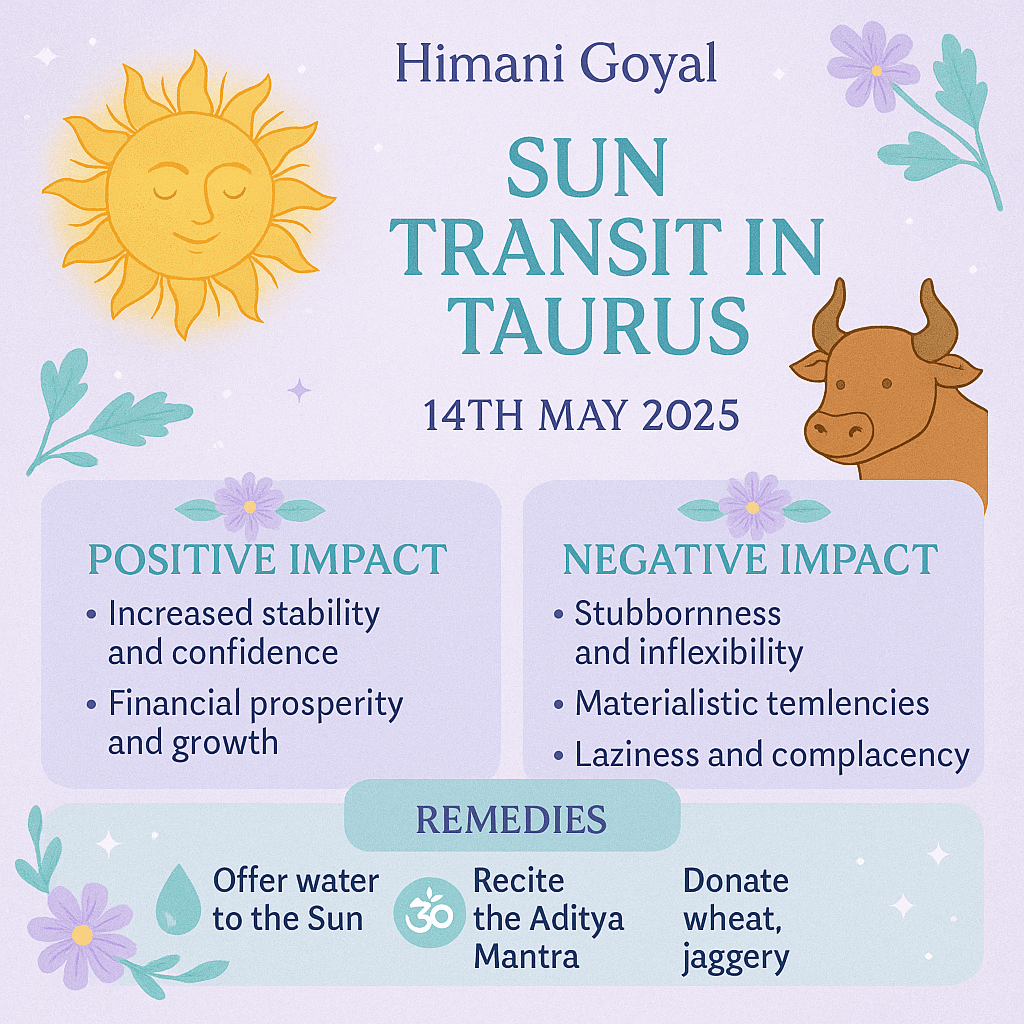 Himani Goyal

SUN TRANSIT IN TAURUS

14TH MAY 2025

POSITIVE IMPACT

• Increased stability and confidence
• Financial prosperity and growth

NEGATIVE IMPACT

• Stubbornness and inflexibility
• Materialistic temlencies
• Laziness and complacency

REMEDIES

Offer water to the Sun

ॐ

Recite the Aditya Mantra

Donate wheat, jaggery